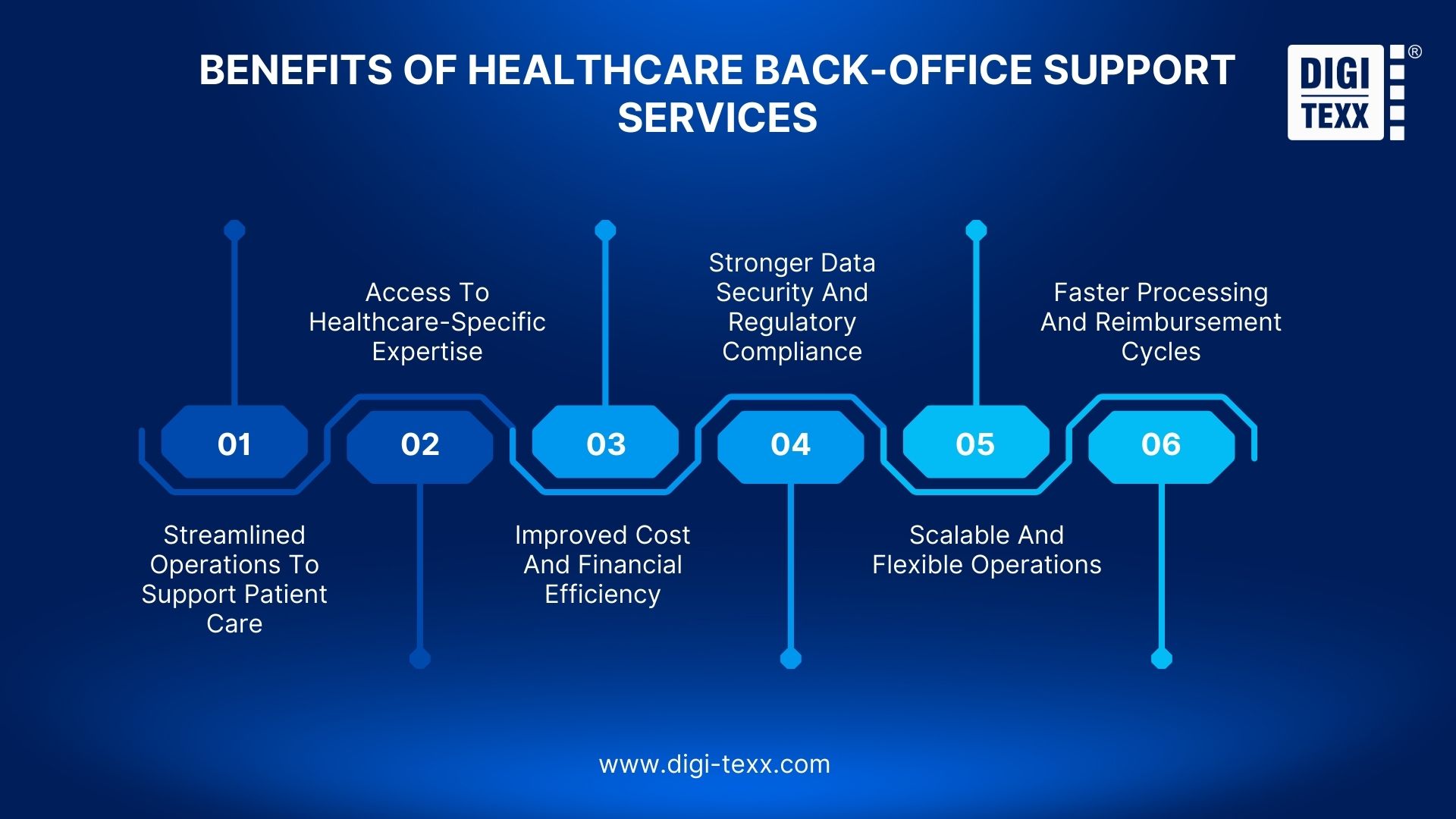 BENEFITS OF HEALTHCARE BACK-OFFICE SUPPORT SERVICES

DIGI TEXX ®

01

Streamlined Operations To Support Patient Care

02

Access To Healthcare-Specific Expertise

03

Improved Cost And Financial Efficiency

04

Stronger Data Security And Regulatory Compliance

05

Scalable And Flexible Operations

06

Faster Processing And Reimbursement Cycles

www.digi-texx.com